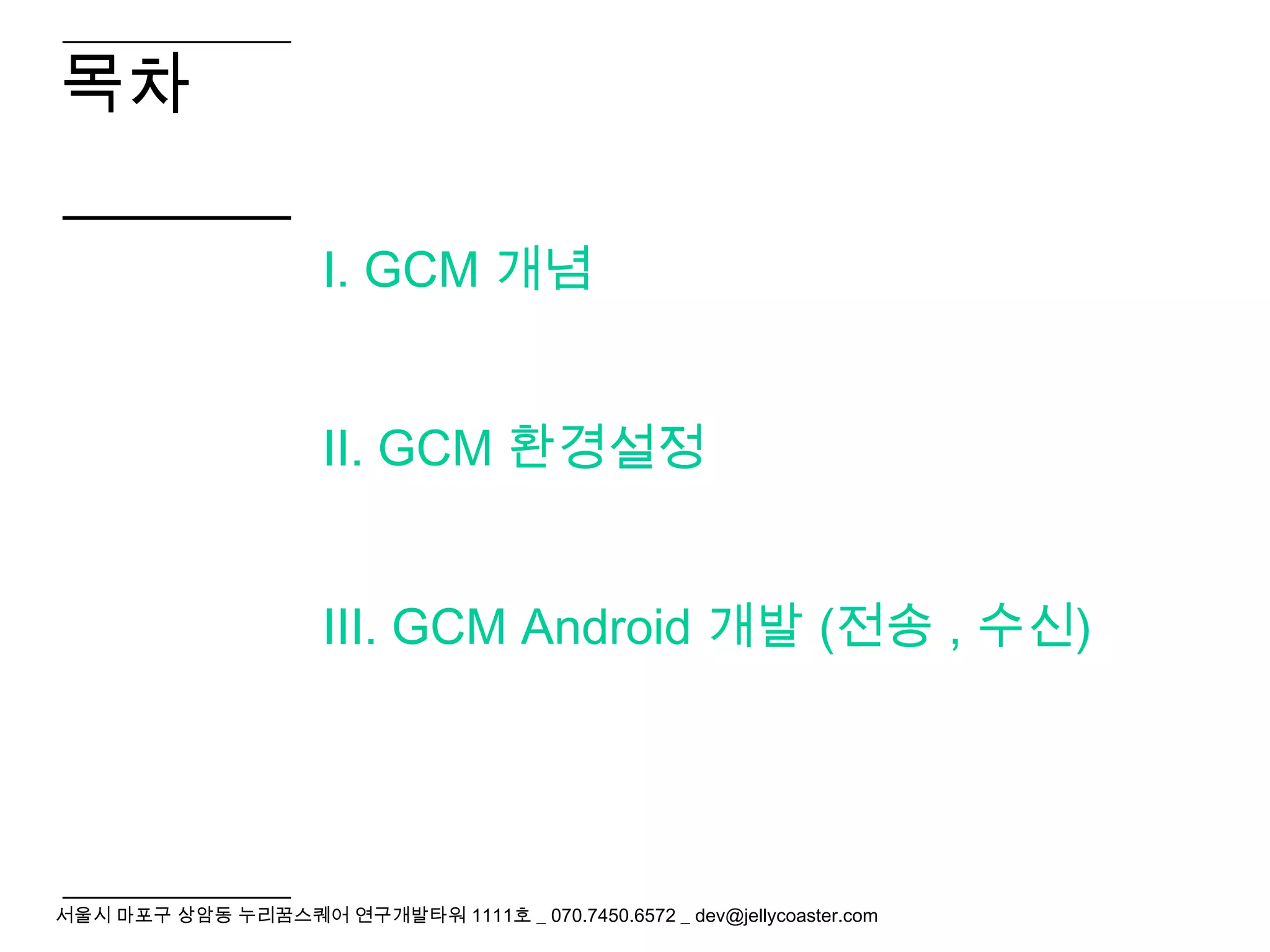 목차

I. GCM 개념

II. GCM 환경설정

III. GCM Android 개발 (전송 , 수신)

서울시 마포구 상암동 누리꿈스퀘어 연구개발타워 1111호 _ 070.7450.6572 _ dev@jellycoaster.com